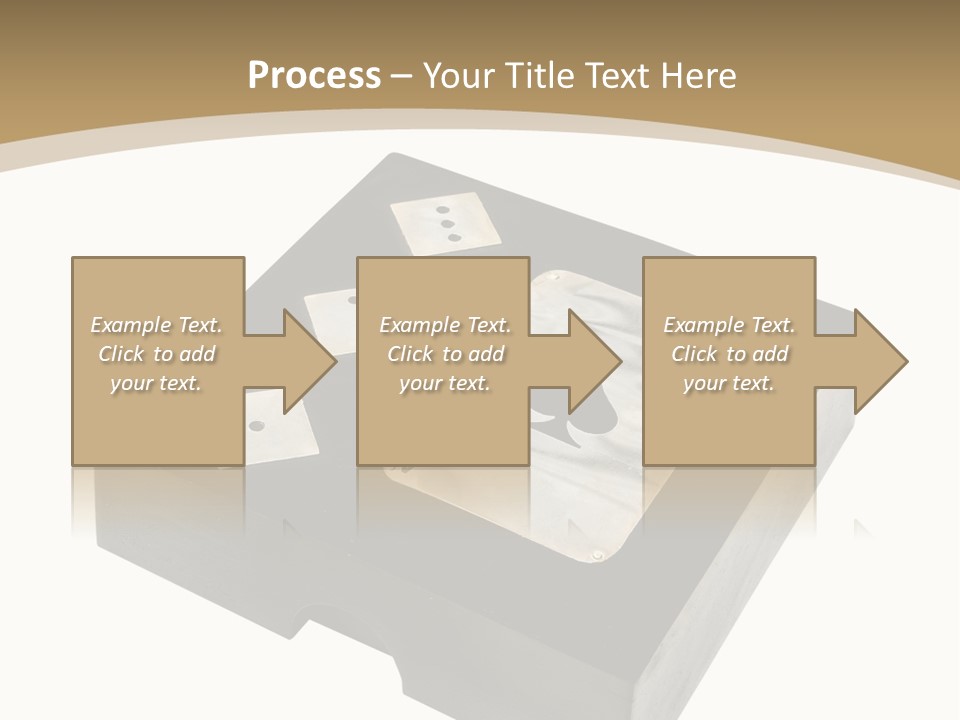 Process – Your Title Text Here

Example Text. Click to add your text.

Example Text. Click to add your text.

Example Text. Click to add your text.